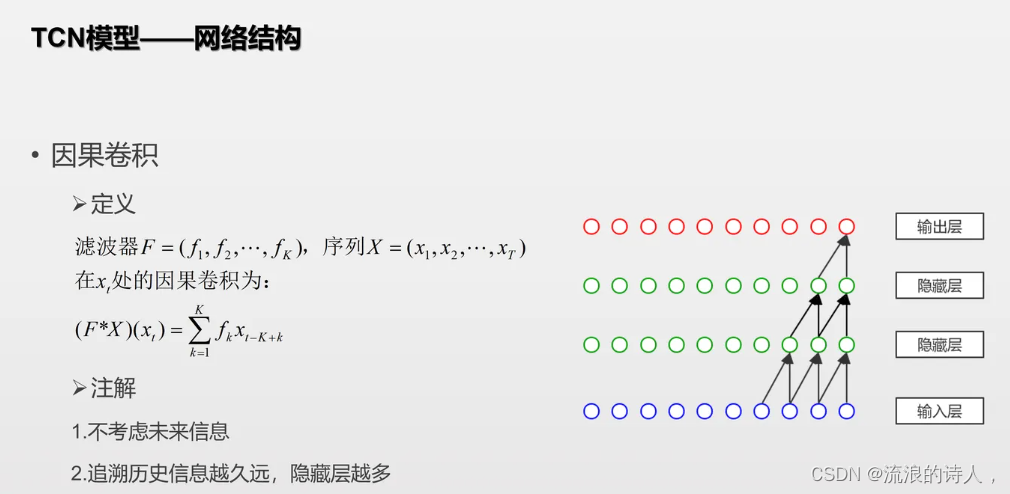 TCN模型——网络结构

• 因果卷积

➢定义

滤波器$F=(f_1,f_2,\cdots,f_K)$，序列$X=(x_1,x_2,\cdots,x_T)$

在$x_t$处的因果卷积为：

$(F*X)(x_t)=\sum_{k=1}^{K}f_k x_{t-K+k}$

➢注解

1.不考虑未来信息

2.追溯历史信息越久远，隐藏层越多

输出层

隐藏层

隐藏层

输入层

CSDN @流浪的诗人，